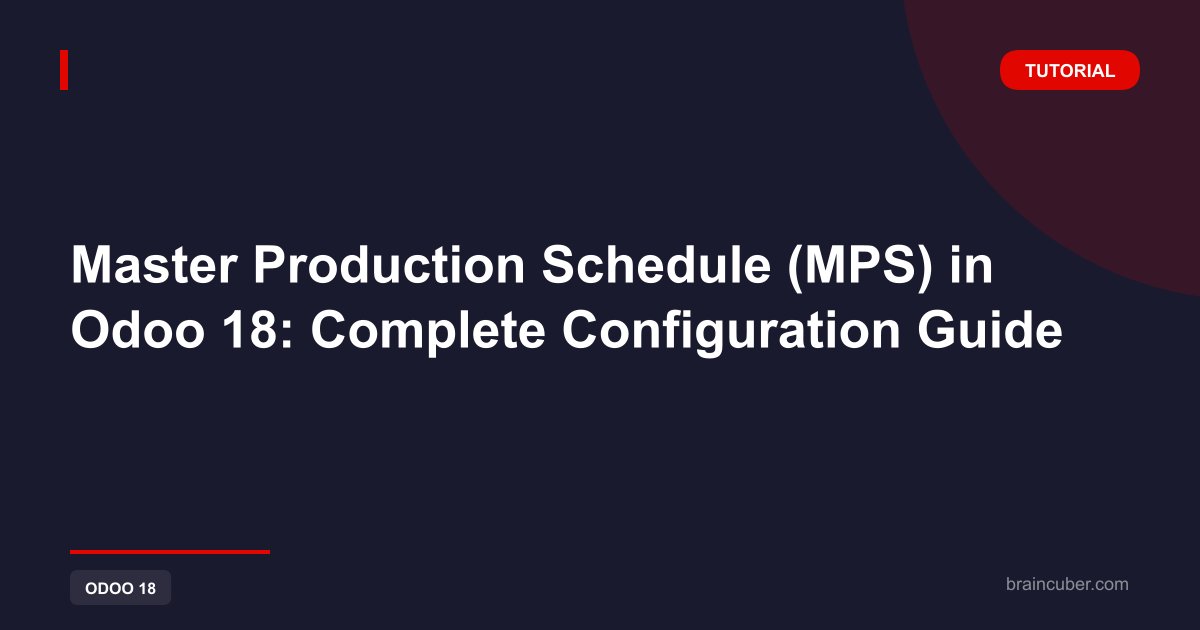 TUTORIAL

Master Production Schedule (MPS) in Odoo 18: Complete Configuration Guide

ODOO 18

braincuber.com